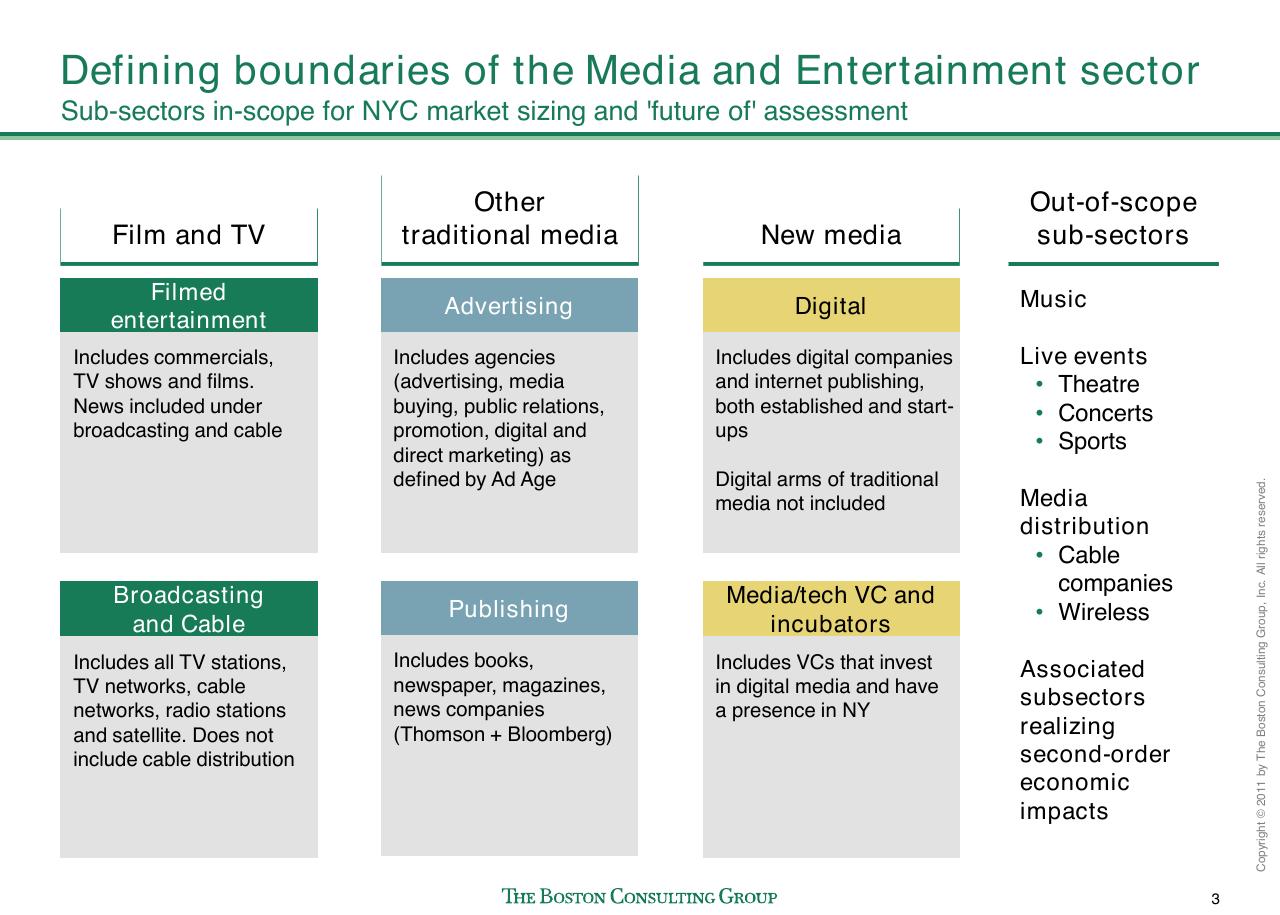 Defining boundaries of the Media and Entertainment sector
Sub-sectors in-scope for NYC market sizing and 'future of' assessment

Film and TV

Filmed entertainment

Includes commercials, TV shows and films. News included under broadcasting and cable

Broadcasting and Cable

Includes all TV stations, TV networks, cable networks, radio stations and satellite. Does not include cable distribution

Other traditional media

Advertising

Includes agencies (advertising, media buying, public relations, promotion, digital and direct marketing) as defined by Ad Age

Publishing

Includes books, newspaper, magazines, news companies (Thomson + Bloomberg)

New media

Digital

Includes digital companies and internet publishing, both established and start-ups

Digital arms of traditional media not included

Media/tech VC and incubators

Includes VCs that invest in digital media and have a presence in NY

Out-of-scope sub-sectors

Music

Live events
• Theatre
• Concerts
• Sports

Media distribution
• Cable companies
• Wireless

Associated subsectors realizing second-order economic impacts

Copyright © 2011 by The Boston Consulting Group, Inc. All rights reserved.

THE BOSTON CONSULTING GROUP

3